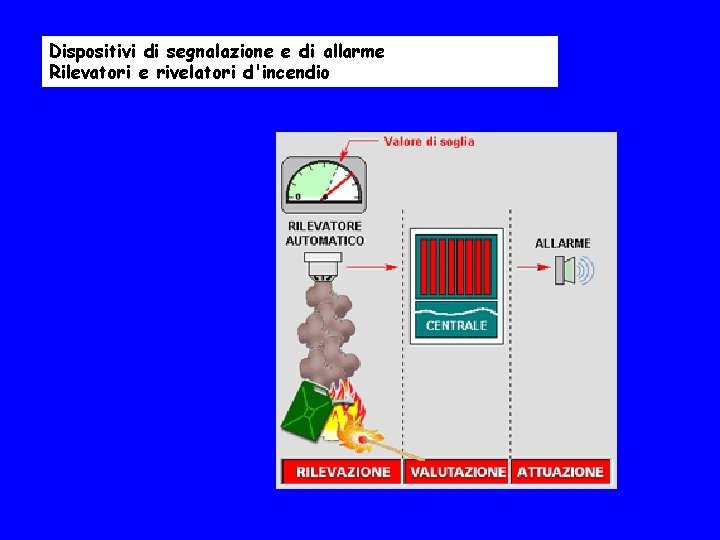 Dispositivi di segnalazione e di allarme
Rilevatori e rivelatori d'incendio

Valore di soglia

0

RILEVATORE AUTOMATICO

CENTRALE

ALLARME

RILEVAZIONE

VALUTAZIONE

ATTUAZIONE